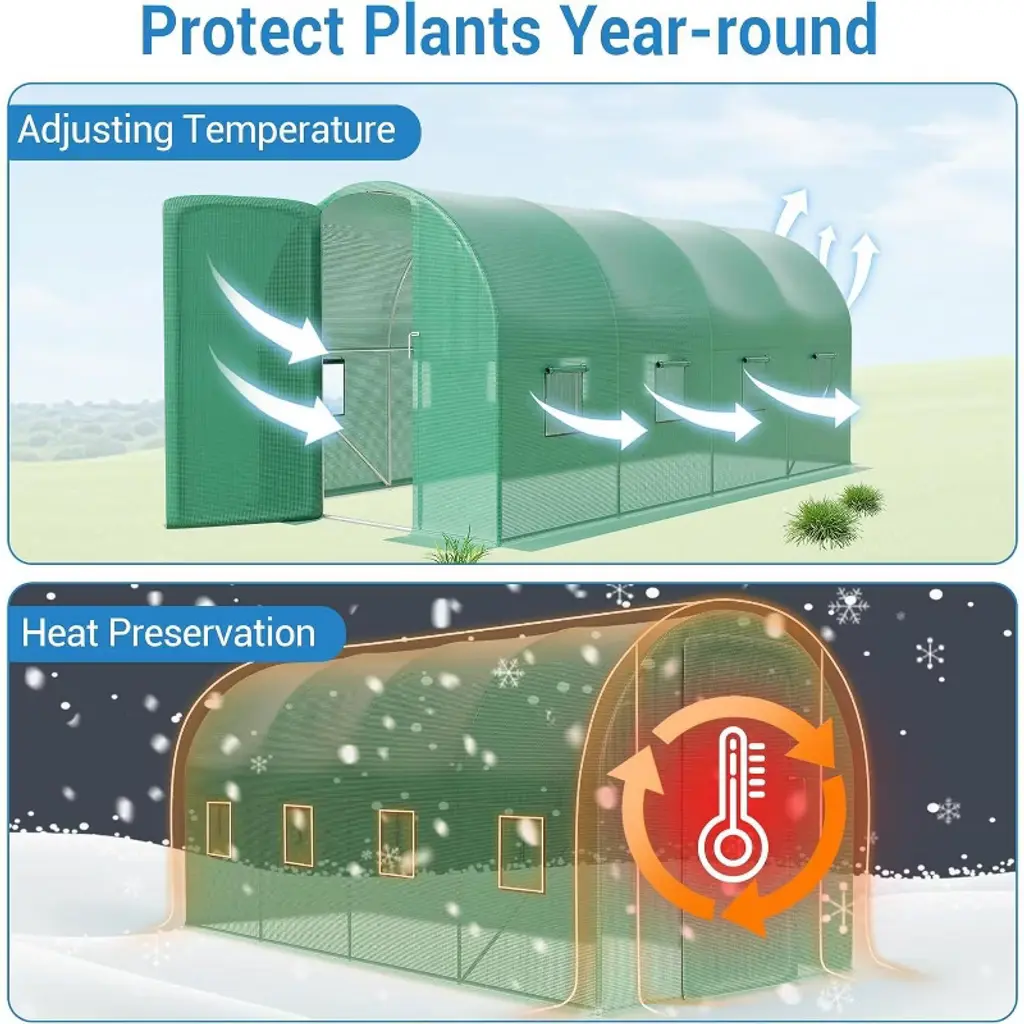 Protect Plants Year-round

Adjusting Temperature

Heat Preservation